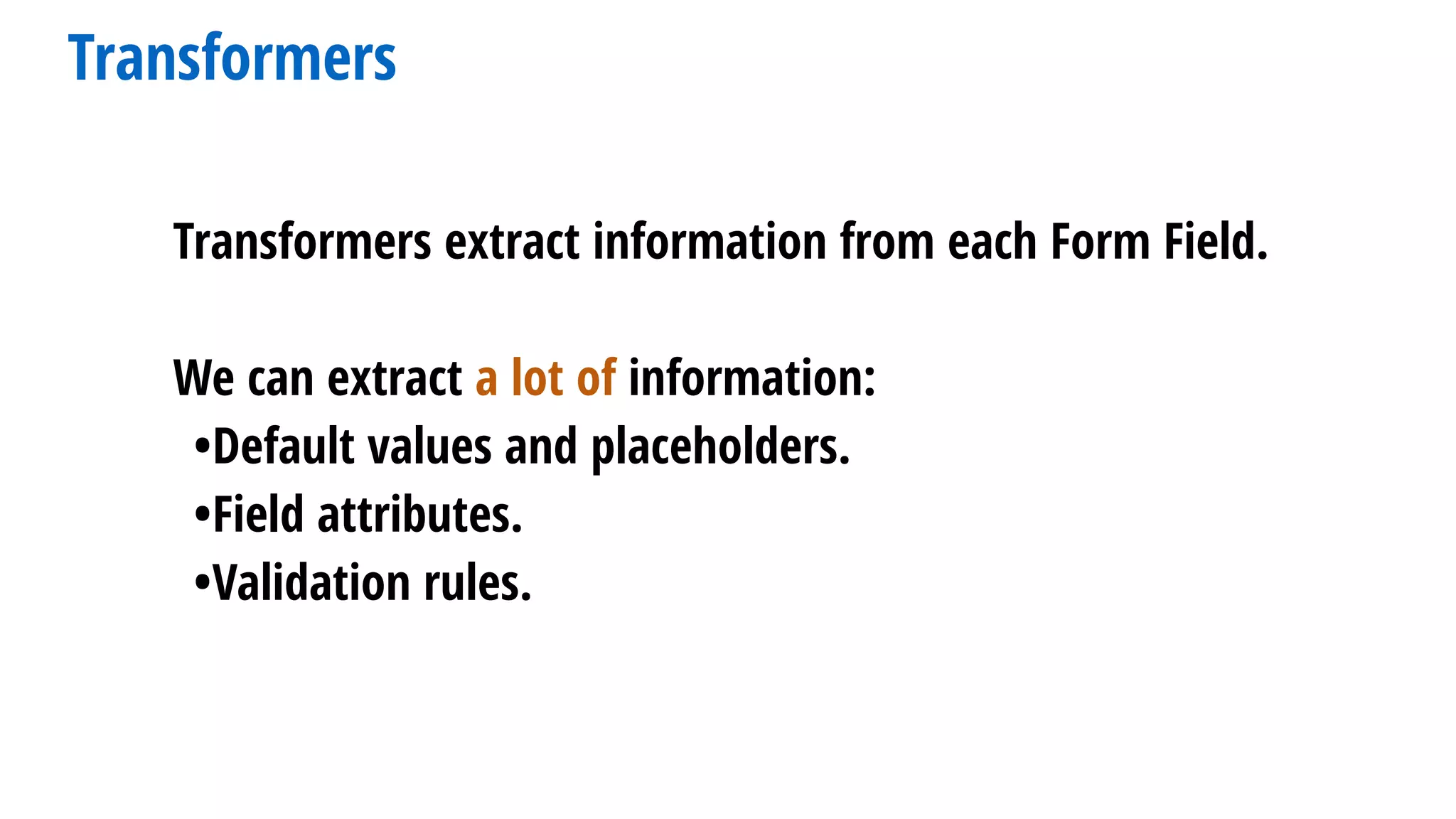 Transformers

Transformers extract information from each Form Field.

We can extract a lot of information:
•Default values and placeholders.
•Field attributes.
•Validation rules.